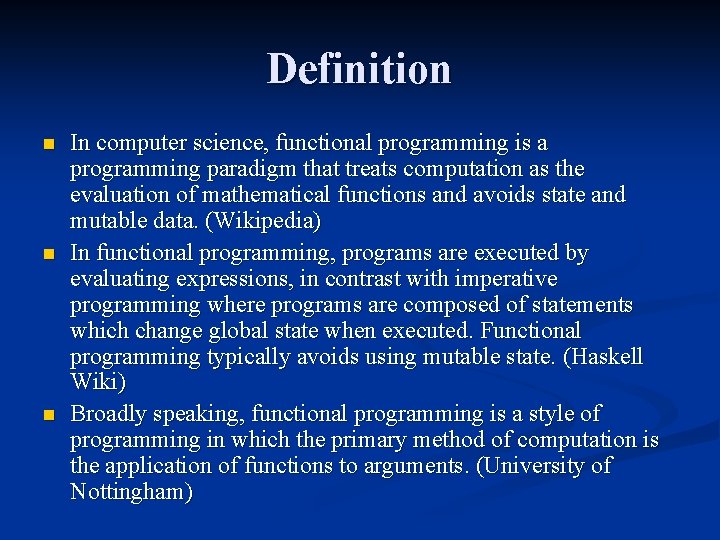 Definition

- In computer science, functional programming is a programming paradigm that treats computation as the evaluation of mathematical functions and avoids state and mutable data. (Wikipedia)
- In functional programming, programs are executed by evaluating expressions, in contrast with imperative programming where programs are composed of statements which change global state when executed. Functional programming typically avoids using mutable state. (Haskell Wiki)
- Broadly speaking, functional programming is a style of programming in which the primary method of computation is the application of functions to arguments. (University of Nottingham)